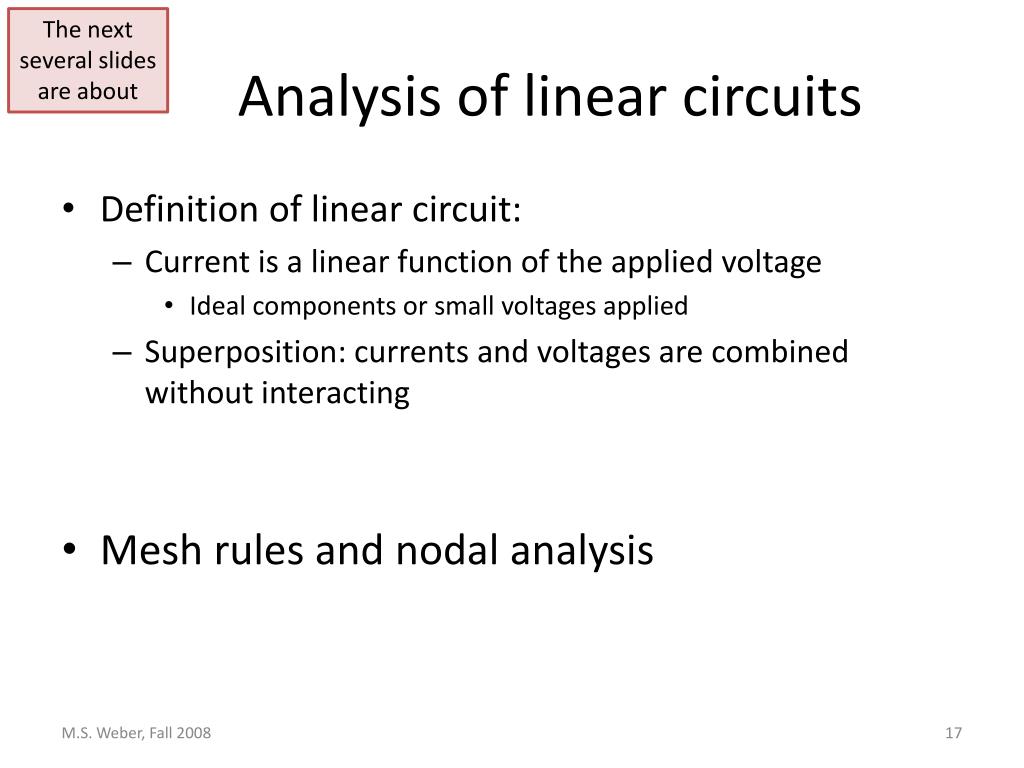 The next several slides are about

Analysis of linear circuits

• Definition of linear circuit:
– Current is a linear function of the applied voltage
• Ideal components or small voltages applied
– Superposition: currents and voltages are combined without interacting

• Mesh rules and nodal analysis

M.S. Weber, Fall 2008

17